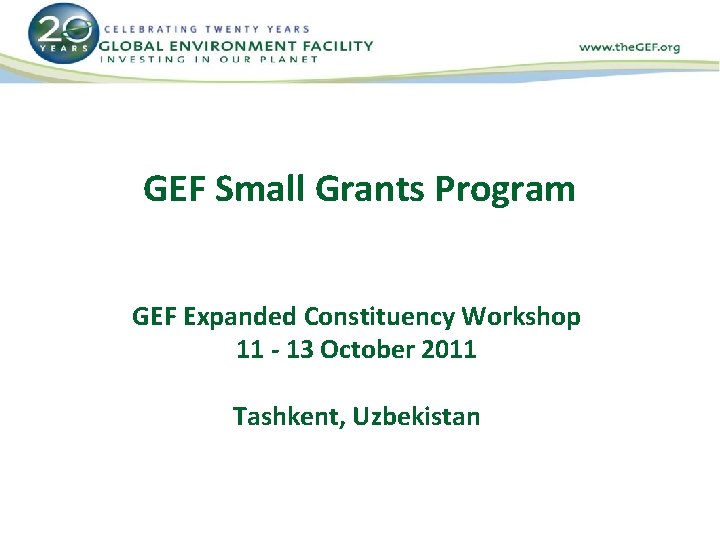 20 YEARS
CELEBRATING TWENTY YEARS
GLOBAL ENVIRONMENT FACILITY
INVESTING IN OUR PLANET

www.theGEF.org

GEF Small Grants Program

GEF Expanded Constituency Workshop
11 - 13 October 2011

Tashkent, Uzbekistan